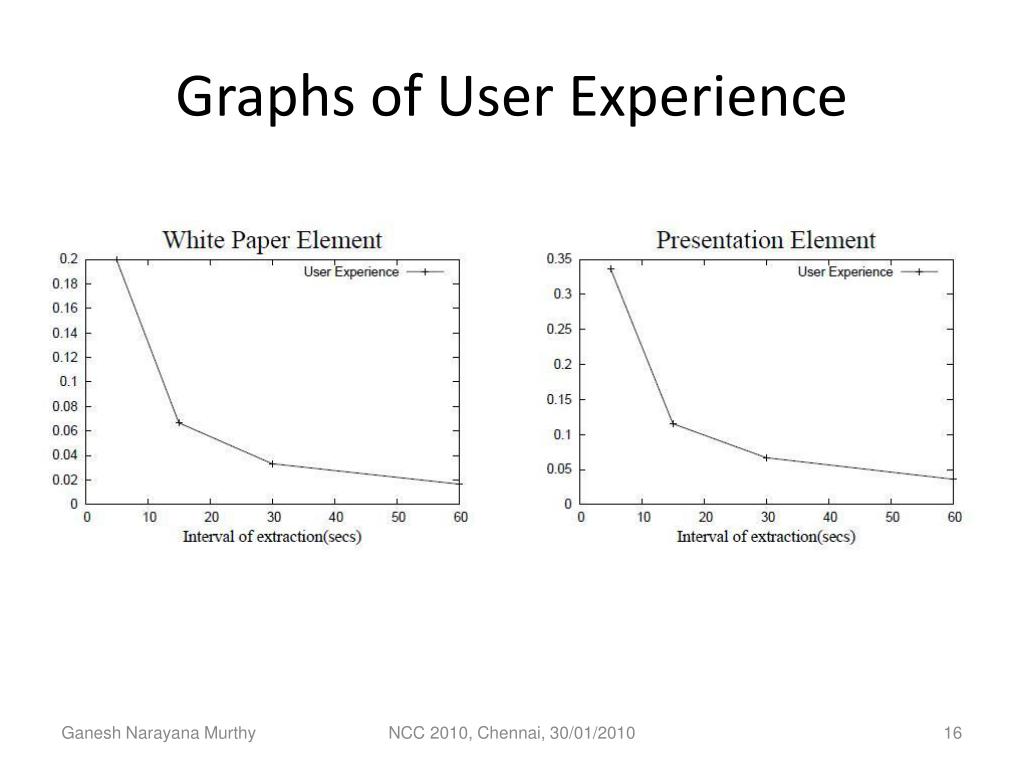 Graphs of User Experience

White Paper Element

User Experience

0.2
0.18
0.16
0.14
0.12
0.1
0.08
0.06
0.04
0.02
0

0 10 20 30 40 50 60

Interval of extraction(secs)

Presentation Element

User Experience

0.35
0.3
0.25
0.2
0.15
0.1
0.05
0

0 10 20 30 40 50 60

Interval of extraction(secs)

Ganesh Narayana Murthy

NCC 2010, Chennai, 30/01/2010

16